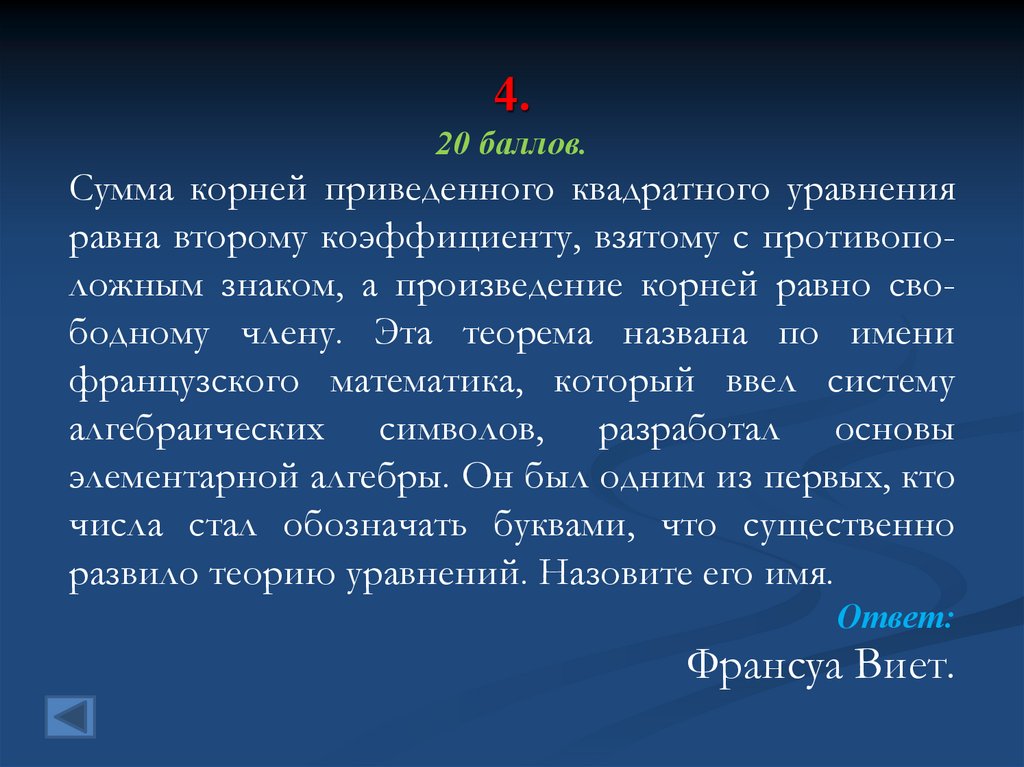 4.
20 баллов.

Сумма корней приведенного квадратного уравнения равна второму коэффициенту, взятому с противоположным знаком, а произведение корней равно свободному члену. Эта теорема названа по имени французского математика, который ввел систему алгебраических символов, разработал основы элементарной алгебры. Он был одним из первых, кто числа стал обозначать буквами, что существенно развило теорию уравнений. Назовите его имя.

Ответ:
Франсуа Виет.